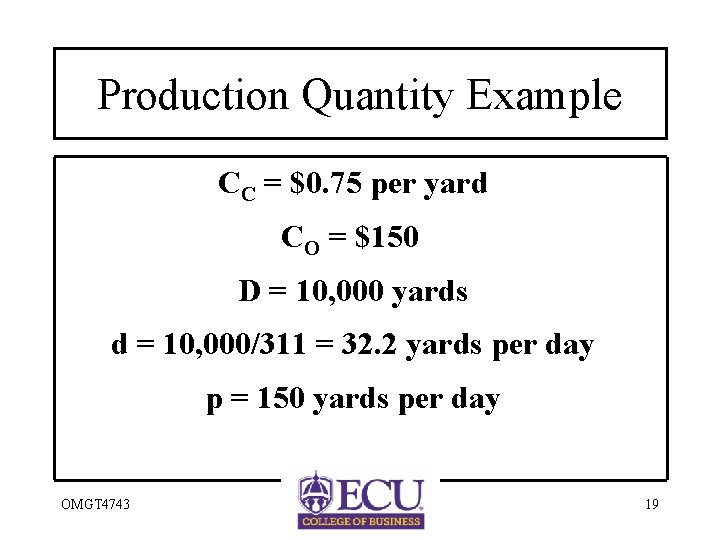 Production Quantity Example

$C_C$ = \$0.75 per yard

$C_O$ = \$150

D = 10,000 yards

d = 10,000/311 = 32.2 yards per day

p = 150 yards per day

OMGT4743

ECU
COLLEGE OF BUSINESS

19